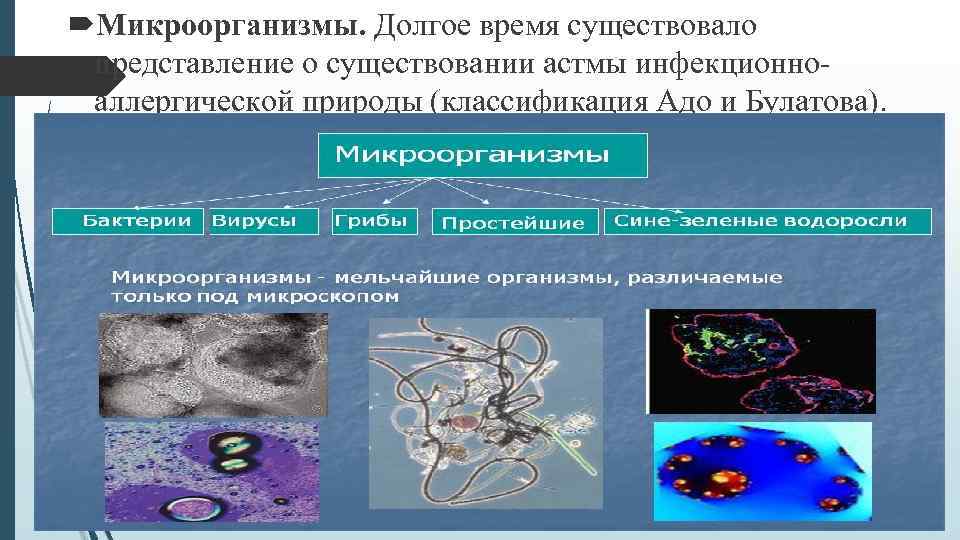 Микроорганизмы. Долгое время существовало представление о существовании астмы инфекционно-аллергической природы (классификация Адо и Булатова).

Микроорганизмы

Бактерии
Вирусы
Грибы
Простейшие
Сине-зеленые водоросли

Микроорганизмы - мельчайшие организмы, различаемые только под микроскопом